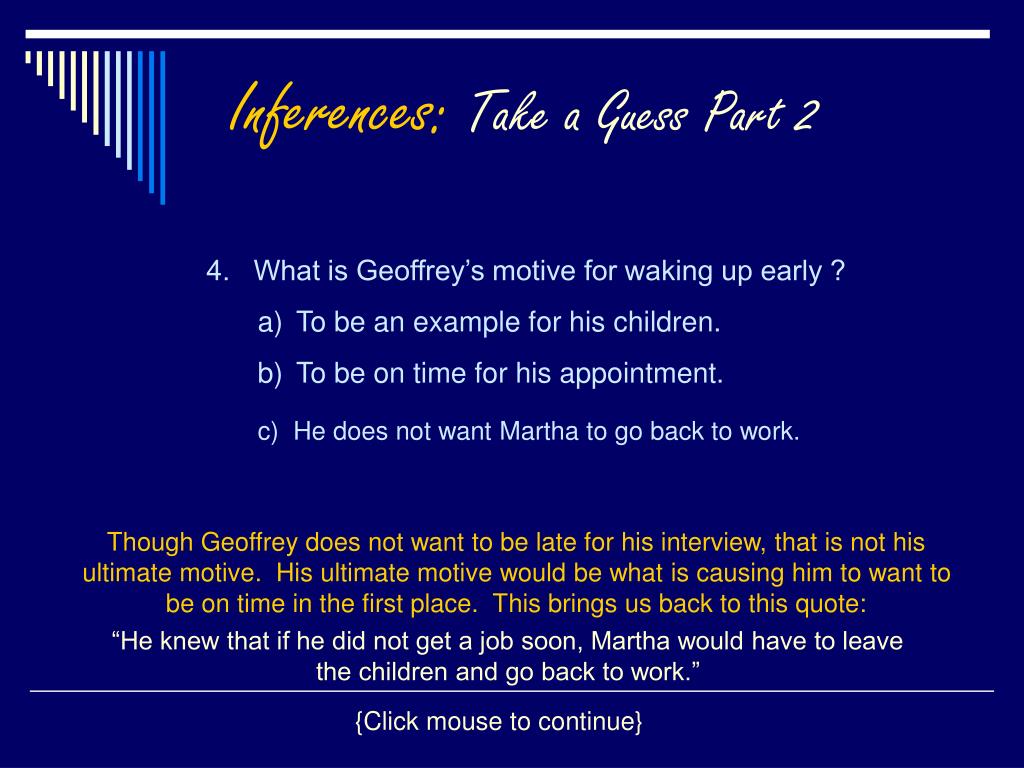 Inferences: Take a Guess Part 2

4. What is Geoffrey’s motive for waking up early ?

a) To be an example for his children.

b) To be on time for his appointment.

c) He does not want Martha to go back to work.

Though Geoffrey does not want to be late for his interview, that is not his ultimate motive. His ultimate motive would be what is causing him to want to be on time in the first place. This brings us back to this quote:

“He knew that if he did not get a job soon, Martha would have to leave the children and go back to work.”

{Click mouse to continue}